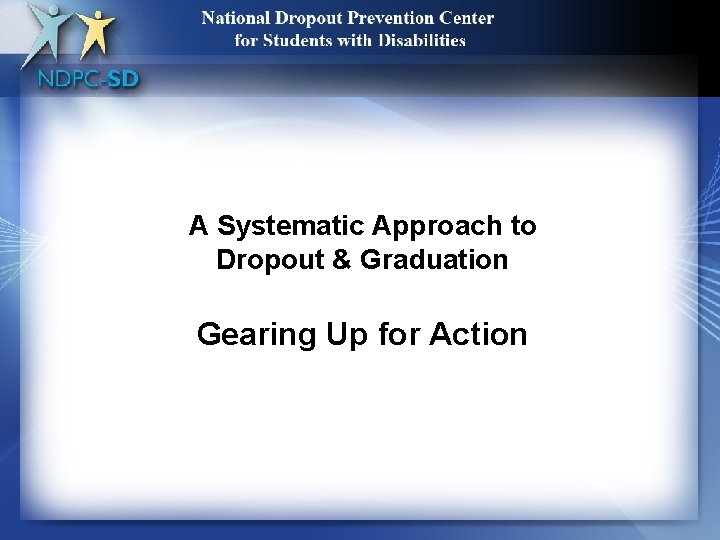 NDPC-SD

National Dropout Prevention Center
for Students with Disabilities

A Systematic Approach to
Dropout & Graduation

Gearing Up for Action